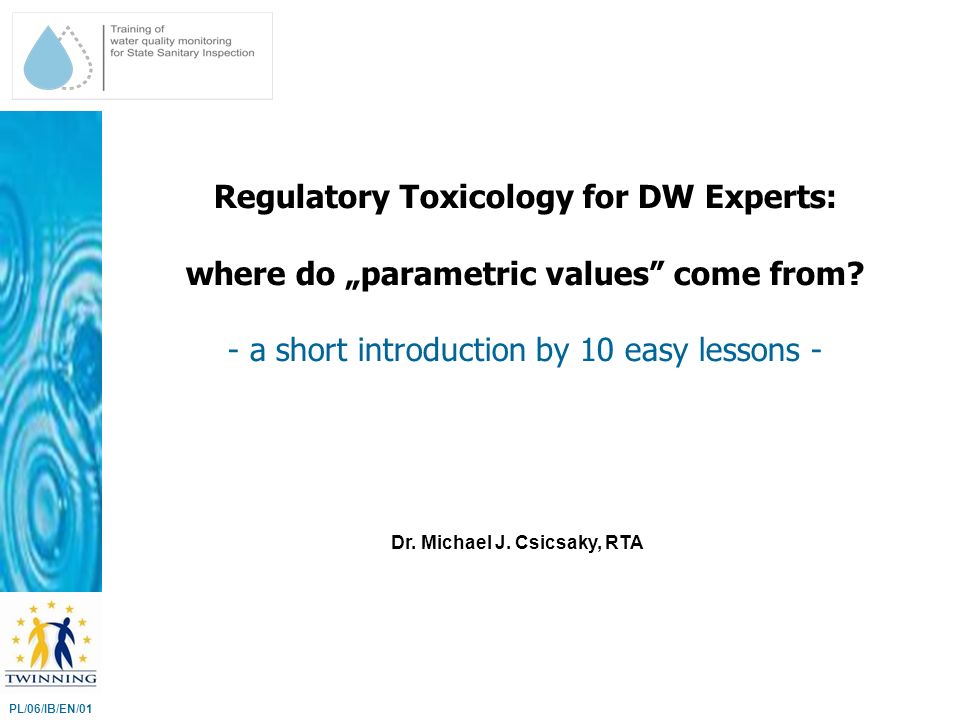 Training of
water quality monitoring
for State Sanitary Inspection

Regulatory Toxicology for DW Experts:

where do „parametric values” come from?

- a short introduction by 10 easy lessons -

Dr. Michael J. Csicsaky, RTA

TWINNING

PL/06/IB/EN/01